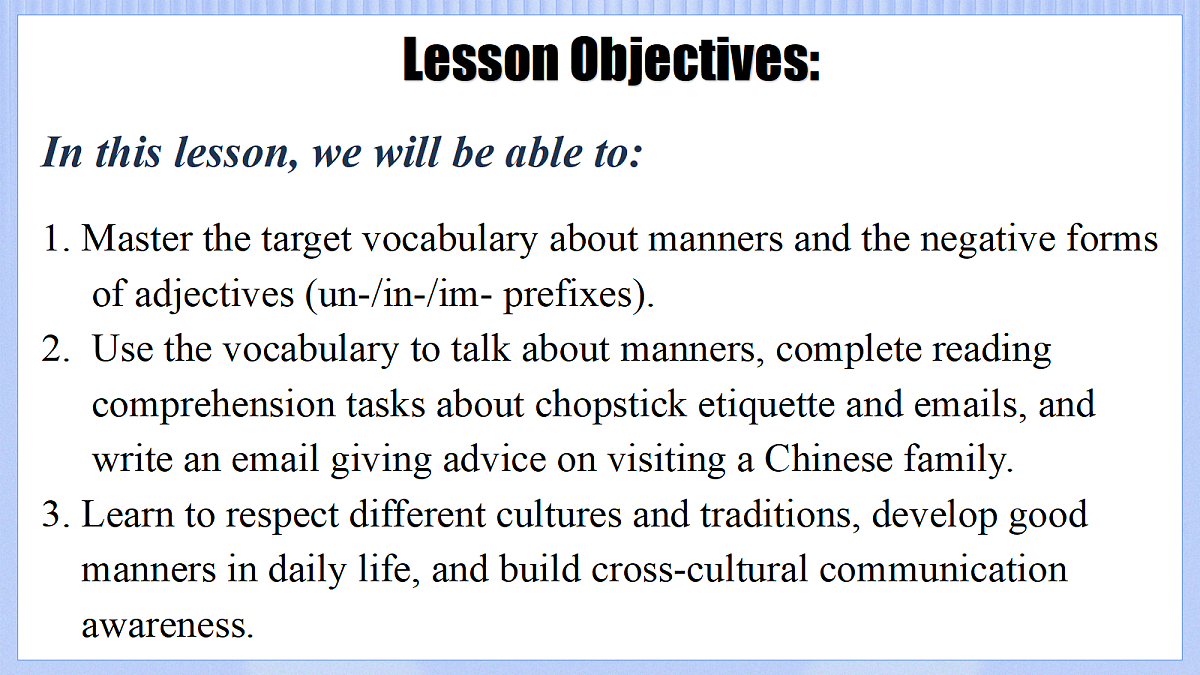 Lesson Objectives:

In this lesson, we will be able to:

1. Master the target vocabulary about manners and the negative forms of adjectives (un-/in-/im- prefixes).
2. Use the vocabulary to talk about manners, complete reading comprehension tasks about chopstick etiquette and emails, and write an email giving advice on visiting a Chinese family.
3. Learn to respect different cultures and traditions, develop good manners in daily life, and build cross-cultural communication awareness.